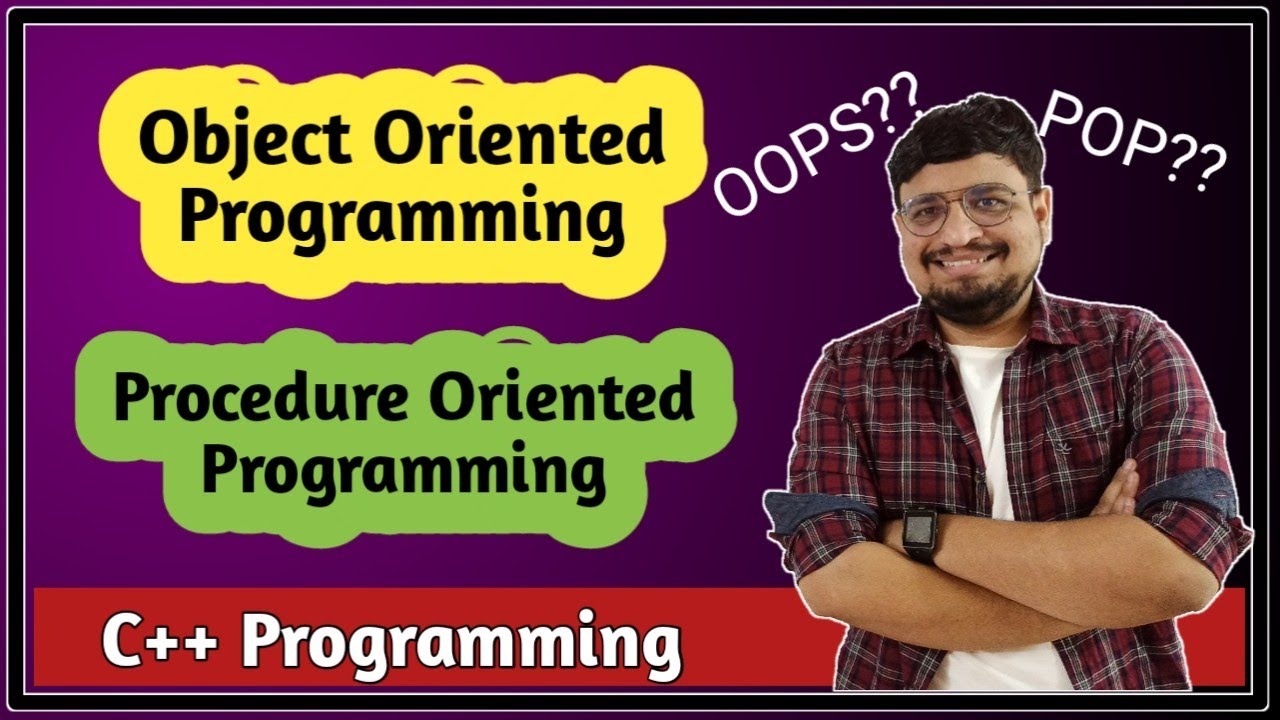 Object Oriented Programming

OOPS??

POP??

Procedure Oriented Programming

C++ Programming